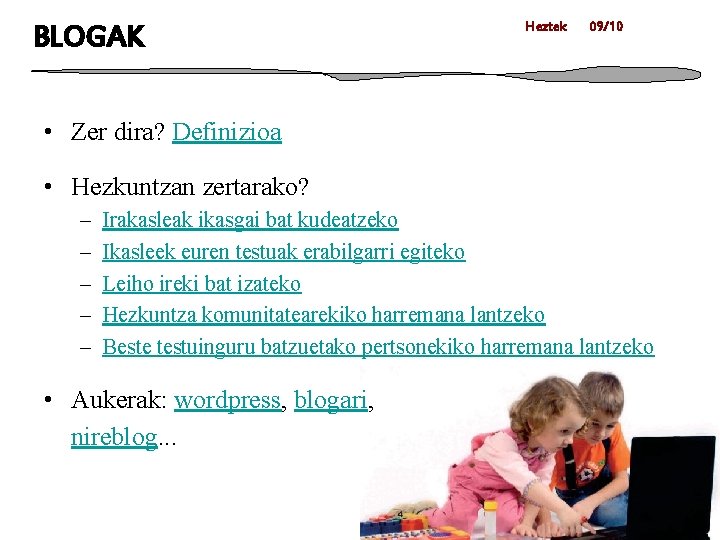 BLOGAK

Heztek 09/10

• Zer dira? Definizioa

• Hezkuntzan zertarako?
– Irakasleak ikasgai bat kudeatzeko
– Ikasleek euren testuak erabilgarri egiteko
– Leiho ireki bat izateko
– Hezkuntza komunitatearekiko harremana lantzeko
– Beste testuinguru batzuetako pertsonekiko harremana lantzeko

• Aukerak: wordpress, blogari, nireblog...